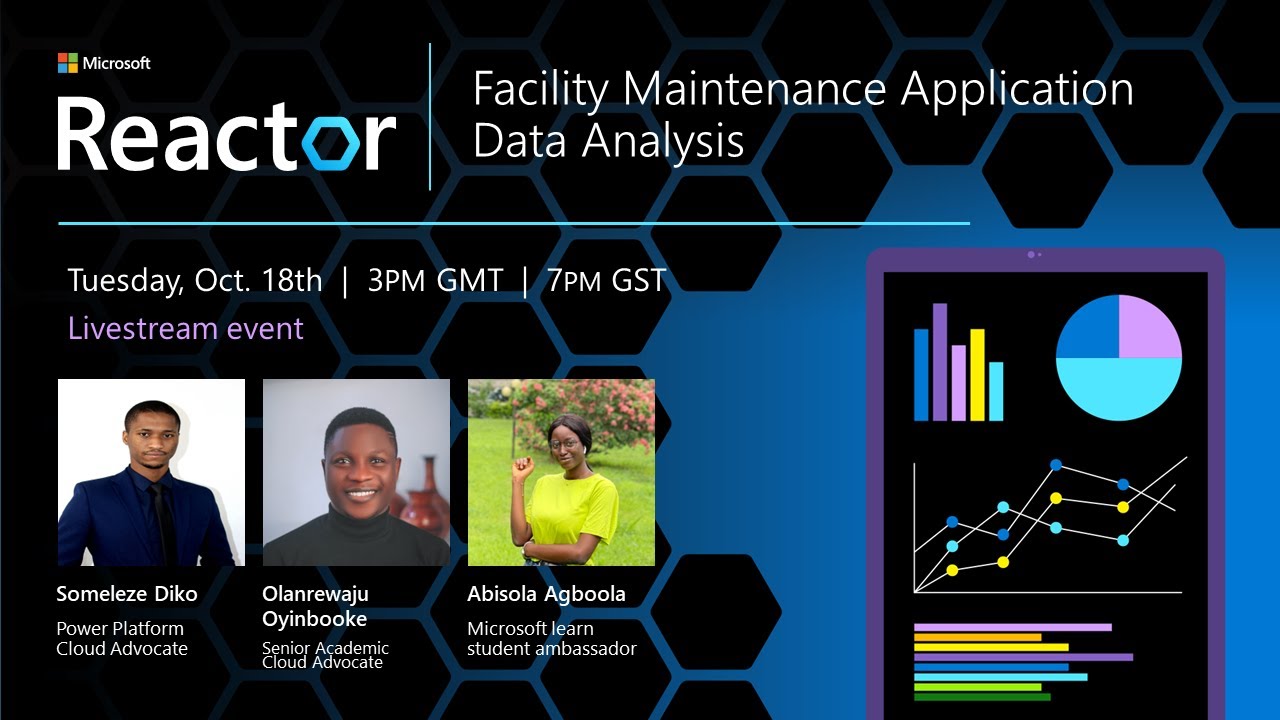 Microsoft
Reactor

Facility Maintenance Application Data Analysis

Tuesday, Oct. 18th | 3PM GMT | 7PM GST

Livestream event

Someleze Diko
Power Platform Cloud Advocate

Olanrewaju Oyinbooke
Senior Academic Cloud Advocate

Abisola Agboola
Microsoft learn student ambassador